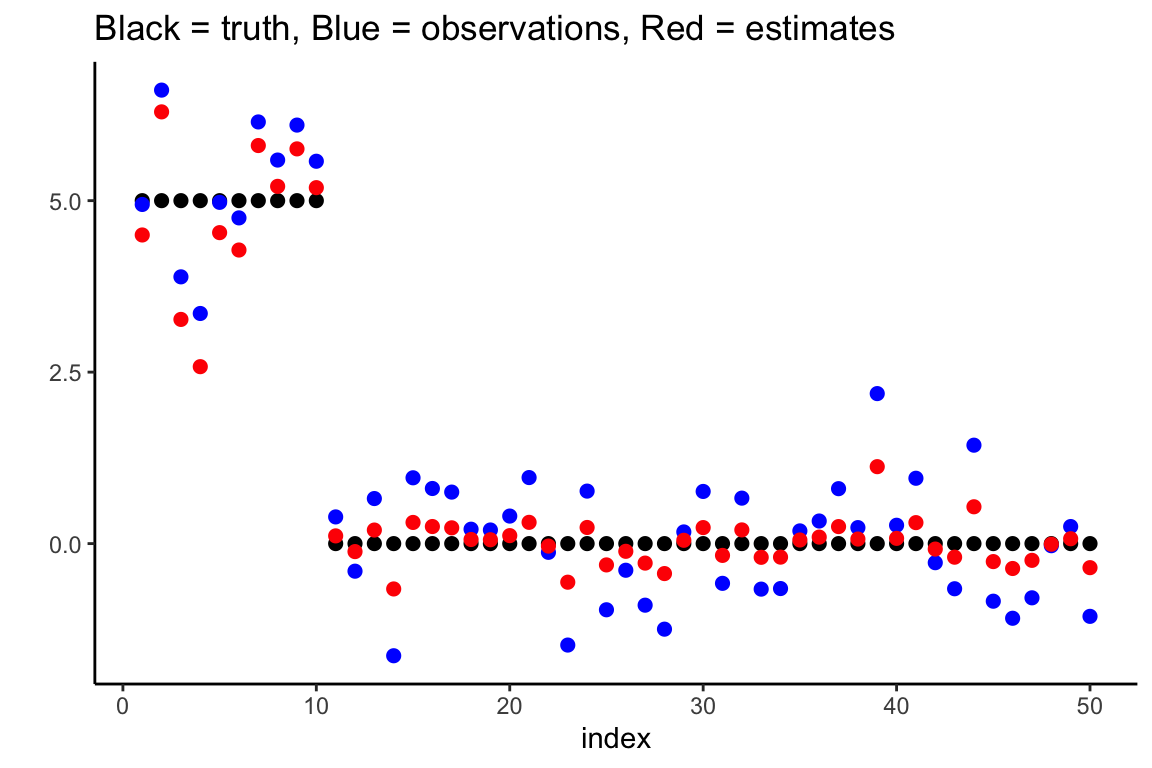 Black = truth, Blue = observations, Red = estimates

5.0
2.5
0.0

0
10
20
30
40
50
index